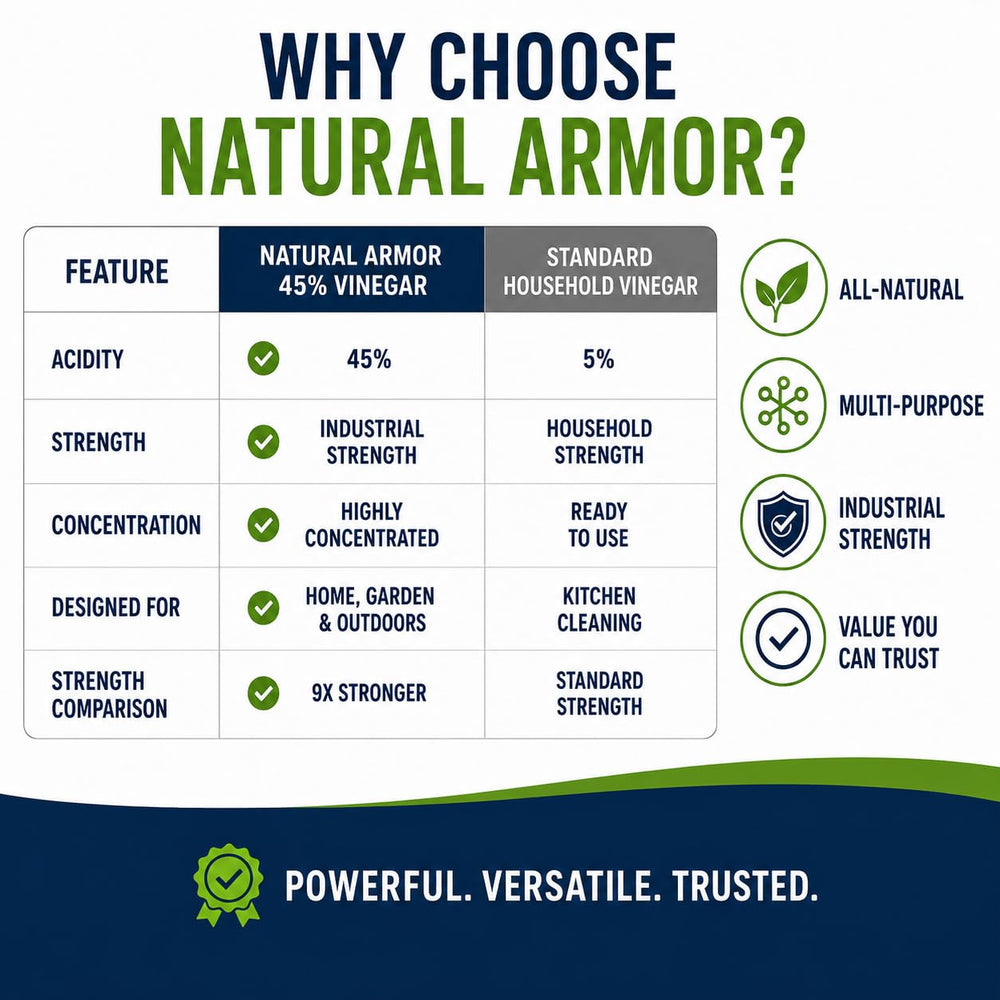 WHY CHOOSE
NATURAL ARMOR?

| FEATURE | NATURAL ARMOR 45% VINEGAR | STANDARD HOUSEHOLD VINEGAR |
|---|---|---|
| ACIDITY | 45% | 5% |
| STRENGTH | INDUSTRIAL STRENGTH | HOUSEHOLD STRENGTH |
| CONCENTRATION | HIGHLY CONCENTRATED | READY TO USE |
| DESIGNED FOR | HOME, GARDEN & OUTDOORS | KITCHEN CLEANING |
| STRENGTH COMPARISON | 9X STRONGER | STANDARD STRENGTH |

ALL-NATURAL

MULTI-PURPOSE

INDUSTRIAL STRENGTH

VALUE YOU CAN TRUST

POWERFUL. VERSATILE. TRUSTED.